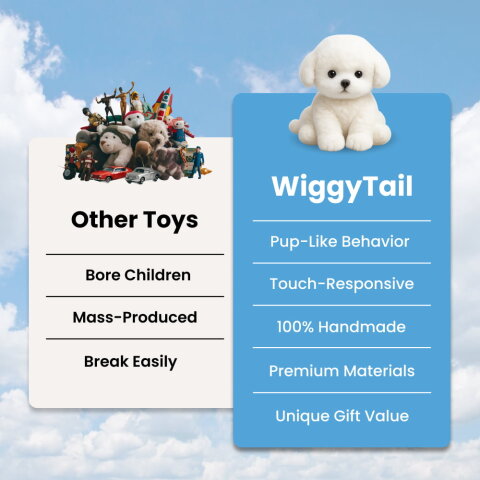 Other Toys

Bore Children

Mass-Produced

Break Easily

WiggyTail

Pup-Like Behavior

Touch-Responsive

100% Handmade

Premium Materials

Unique Gift Value